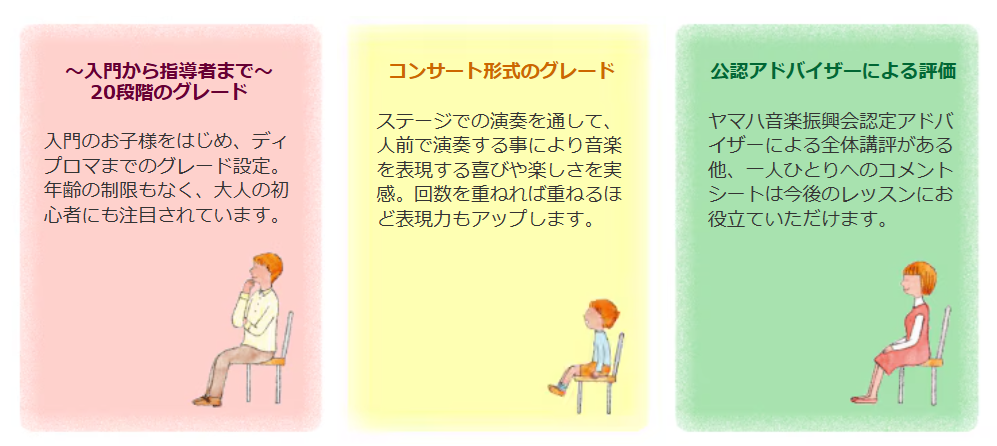 ～入門から指導者まで～
20段階のグレード

入門のお子様をはじめ、ディプロマまでのグレード設定。年齢の制限もなく、大人の初心者にも注目されています。

コンサート形式のグレード

ステージでの演奏を通して、人前で演奏する事により音楽を表現する喜びや楽しさを実感。回数を重ねれば重ねるほど表現力もアップします。

公認アドバイザーによる評価

ヤマハ音楽振興会認定アドバイザーによる全体講評がある他、一人ひとりへのコメントシートは今後のレッスンにお役立ていただけます。